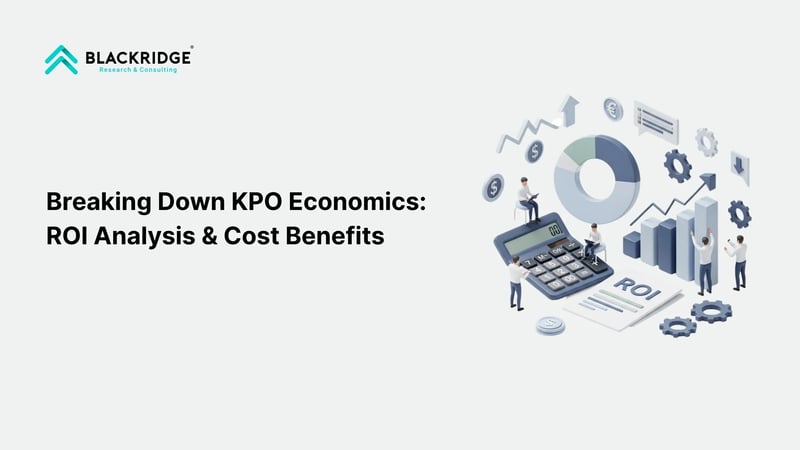 BLACKRIDGE®
Research & Consulting

Breaking Down KPO Economics: ROI Analysis & Cost Benefits

00.

ROI